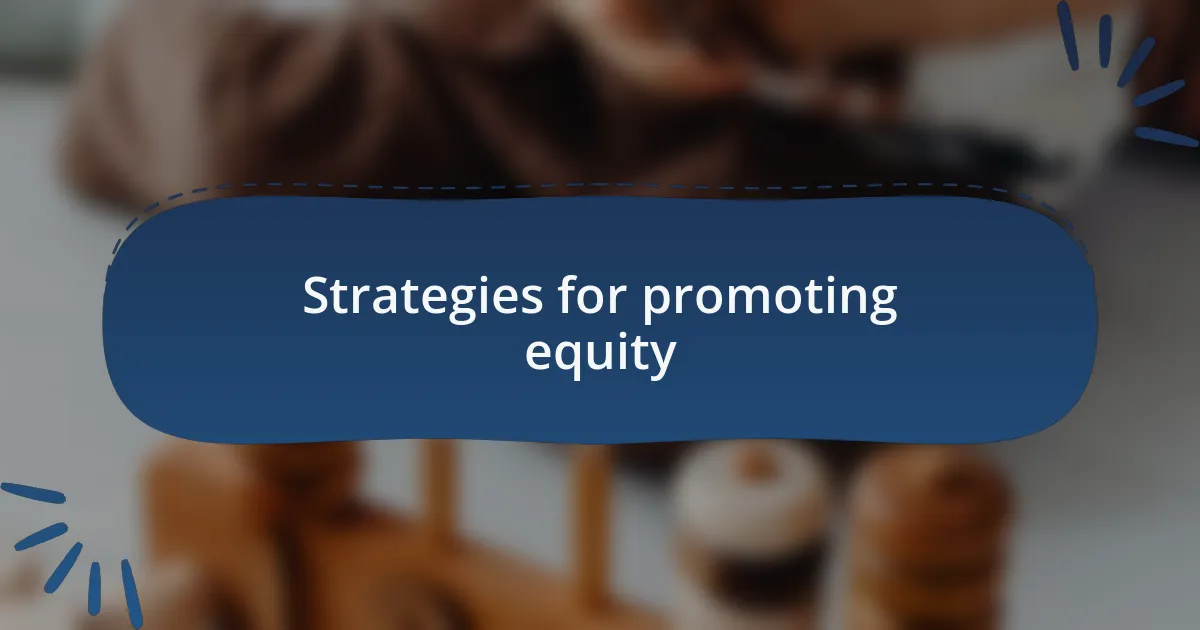 Strategies for promoting equity